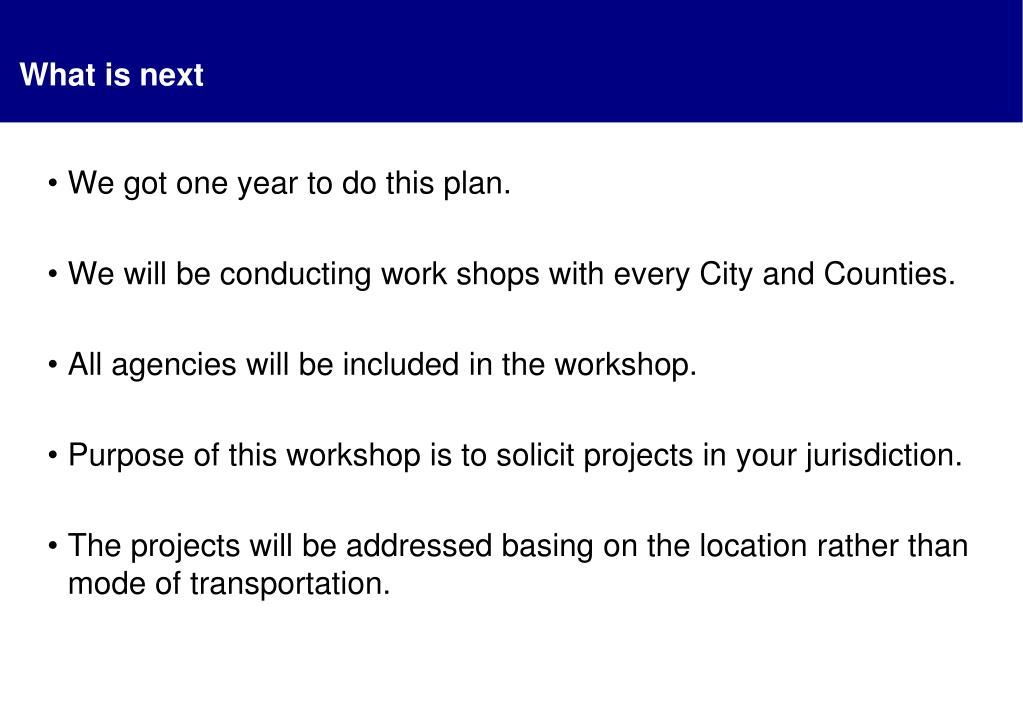 What is next

• We got one year to do this plan.

• We will be conducting work shops with every City and Counties.

• All agencies will be included in the workshop.

• Purpose of this workshop is to solicit projects in your jurisdiction.

• The projects will be addressed basing on the location rather than mode of transportation.